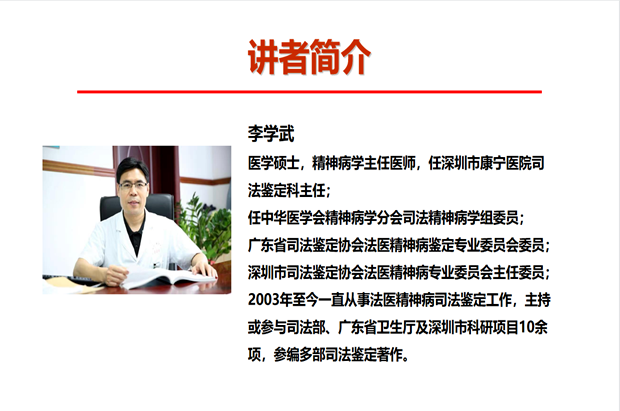 讲者简介

李学武

医学硕士，精神病学主任医师，任深圳市康宁医院司法鉴定科主任；

任中华医学会精神病学分会司法精神病学组委员；

广东省司法鉴定协会法医精神病鉴定专业委员会委员；

深圳市司法鉴定协会法医精神病专业委员会主任委员；

2003年至今一直从事法医精神病司法鉴定工作，主持或参与司法部、广东省卫生厅及深圳市科研项目10余项，参编多部司法鉴定著作。